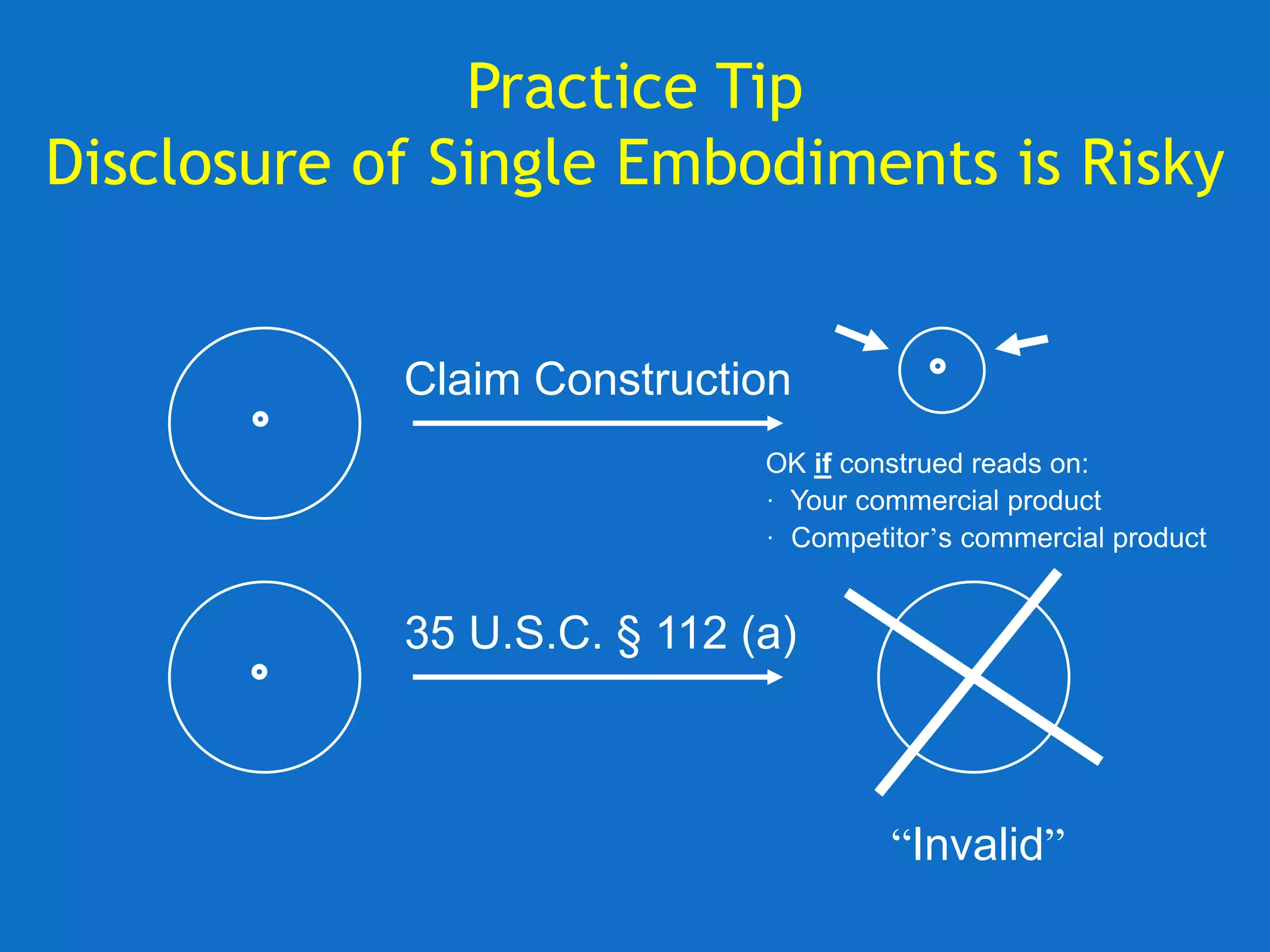 Practice Tip
Disclosure of Single Embodiments is Risky

Claim Construction

OK if construed reads on:
· Your commercial product
· Competitor's commercial product

35 U.S.C. § 112 (a)

"Invalid"